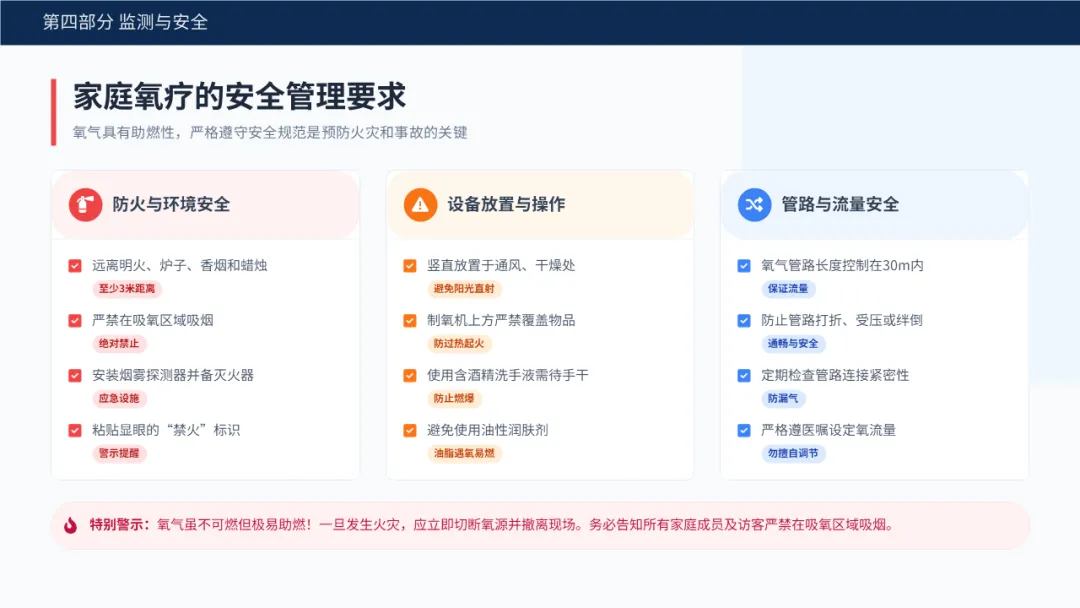 第四部分 监测与安全

家庭氧疗的安全管理要求

氧气具有助燃性，严格遵守安全规范是预防火灾和事故的关键

防火与环境安全

远离明火、炉子、香烟和蜡烛
至少3米距离

严禁在吸氧区域吸烟
绝对禁止

安装烟雾探测器并备灭火器
应急设施

粘贴显眼的“禁火”标识
警示提醒

设备放置与操作

竖直放置于通风、干燥处
避免阳光直射

制氧机上方严禁覆盖物品
防过热起火

使用含酒精洗手液需待手干
防止燃爆

避免使用油性润肤剂
油脂遇氧易燃

管路与流量安全

氧气管路长度控制在30m内
保证流量

防止管路打折、受压或绊倒
通畅与安全

定期检查管路连接紧密性
防漏气

严格遵医嘱设定氧流量
勿擅自调节

特别警示：氧气虽不可燃但极易助燃！一旦发生火灾，应立即切断氧源并撤离现场。务必告知所有家庭成员及访客严禁在吸氧区域吸烟。